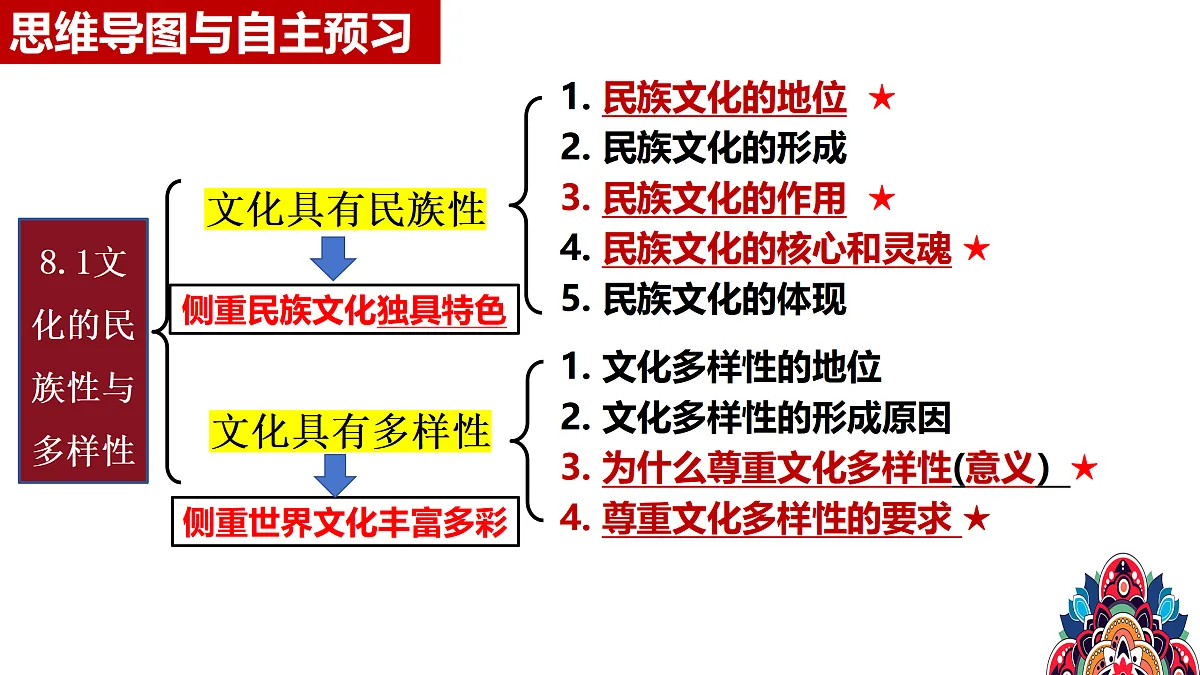 思维导图与自主预习

8.1文化的民族性与多样性

文化具有民族性

侧重民族文化独具特色

1. 民族文化的地位 ★
2. 民族文化的形成
3. 民族文化的作用 ★
4. 民族文化的核心和灵魂 ★
5. 民族文化的体现

文化具有多样性

侧重世界文化丰富多彩

1. 文化多样性的地位
2. 文化多样性的形成原因
3. 为什么尊重文化多样性(意义) ★
4. 尊重文化多样性的要求 ★